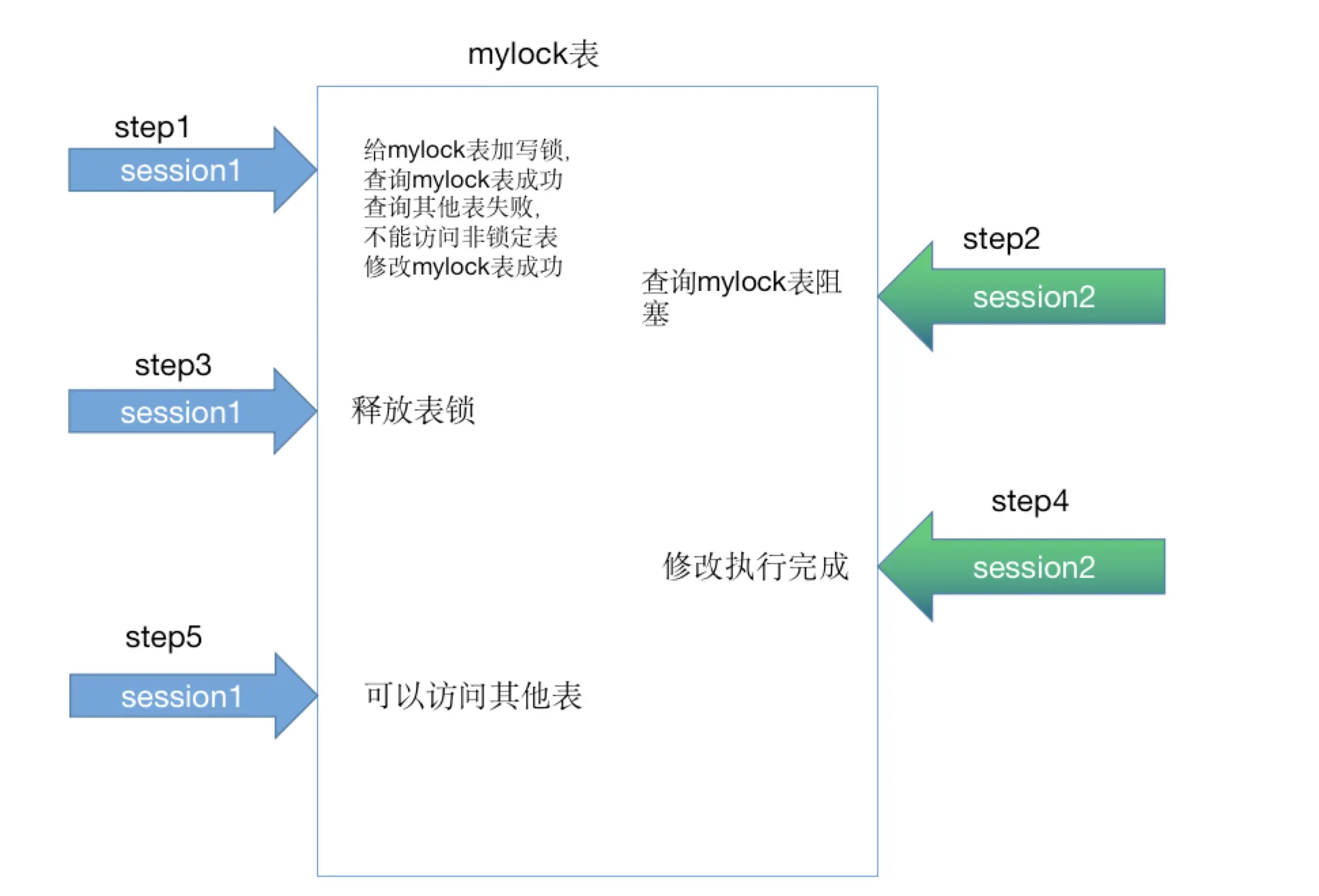 mylock表

step1
session1

给mylock表加写锁，
查询mylock表成功
查询其他表失败，
不能访问非锁定表
修改mylock表成功

step2
session2

查询mylock表阻塞

step3
session1

释放表锁

step4
session2

修改执行完成

step5
session1

可以访问其他表